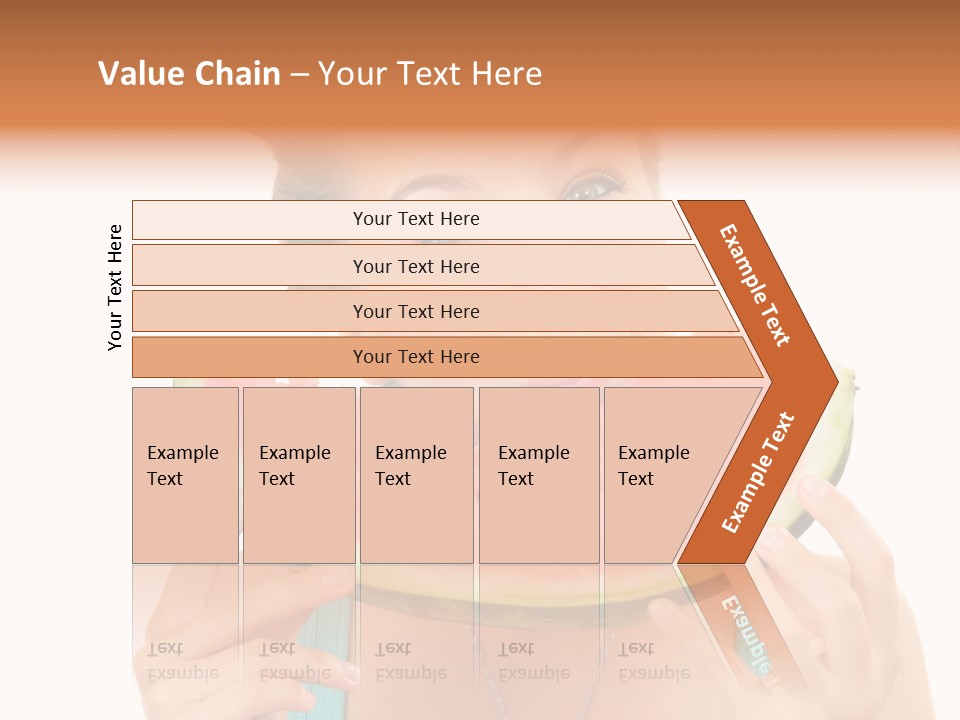 Value Chain – Your Text Here

Your Text Here

Your Text Here

Your Text Here

Your Text Here

Your Text Here

Example Text

Example Text

Example Text

Example Text

Example Text

Example Text

Example Text